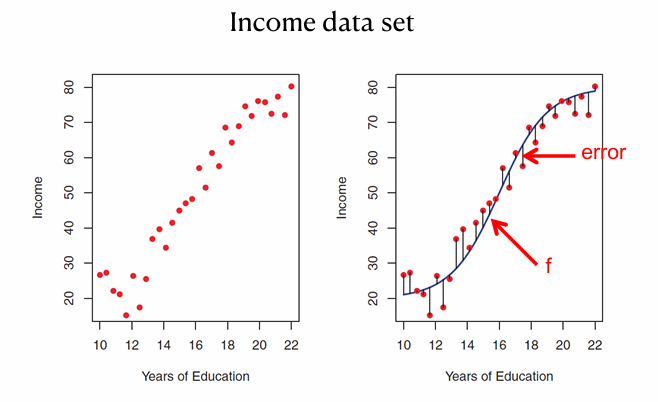 Income data set

Income

80
70
60
50
40
30
20

10 12 14 16 18 20 22

Years of Education

Income

80
70
60
50
40
30
20

10 12 14 16 18 20 22

Years of Education

error

f